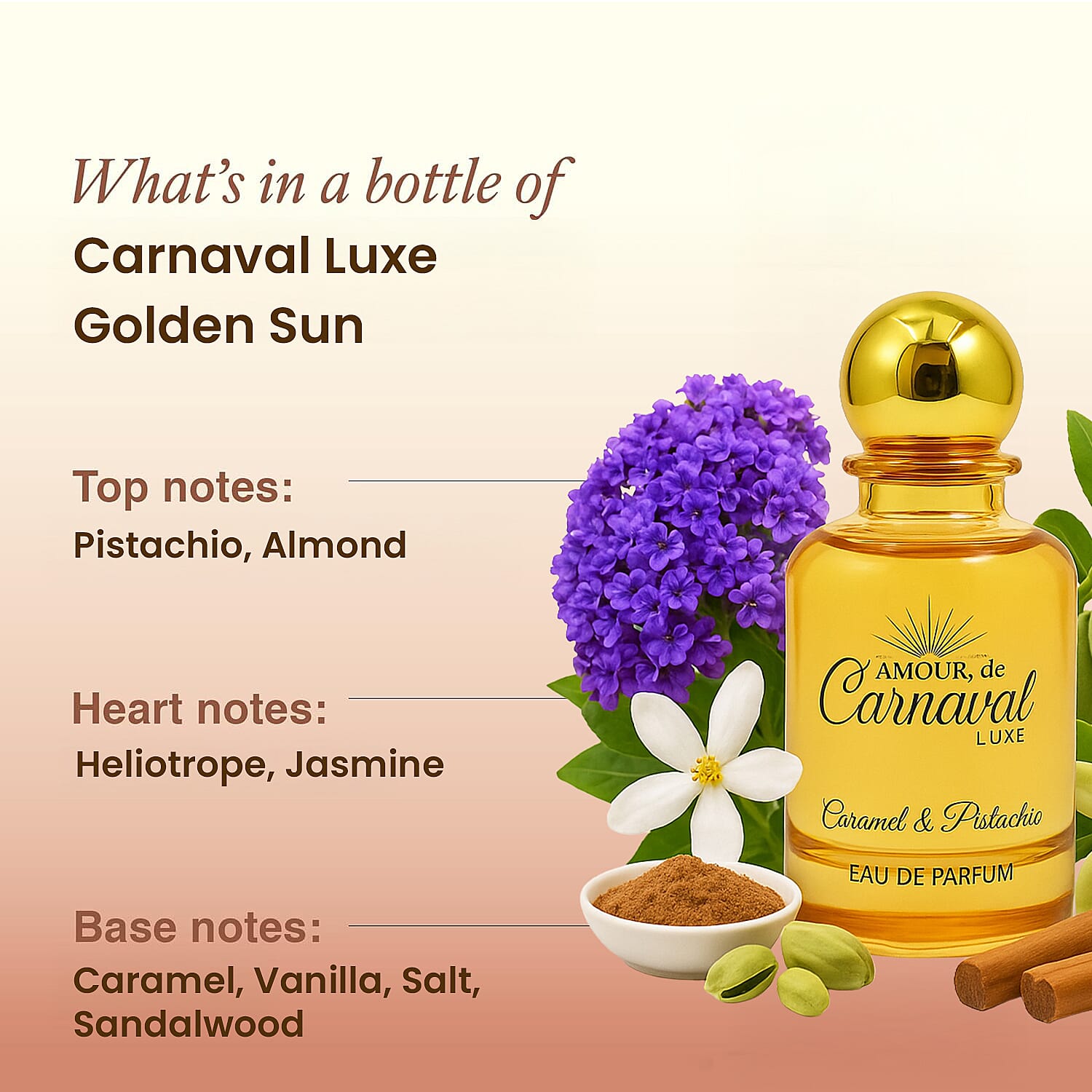 What's in a bottle of
Carnaval Luxe
Golden Sun

Top notes:
Pistachio, Almond

Heart notes:
Heliotrope, Jasmine

Base notes:
Caramel, Vanilla, Salt, Sandalwood

AMOUR, de
Carnaval
LUXE

Caramel & Pistachio

EAU DE PARFUM